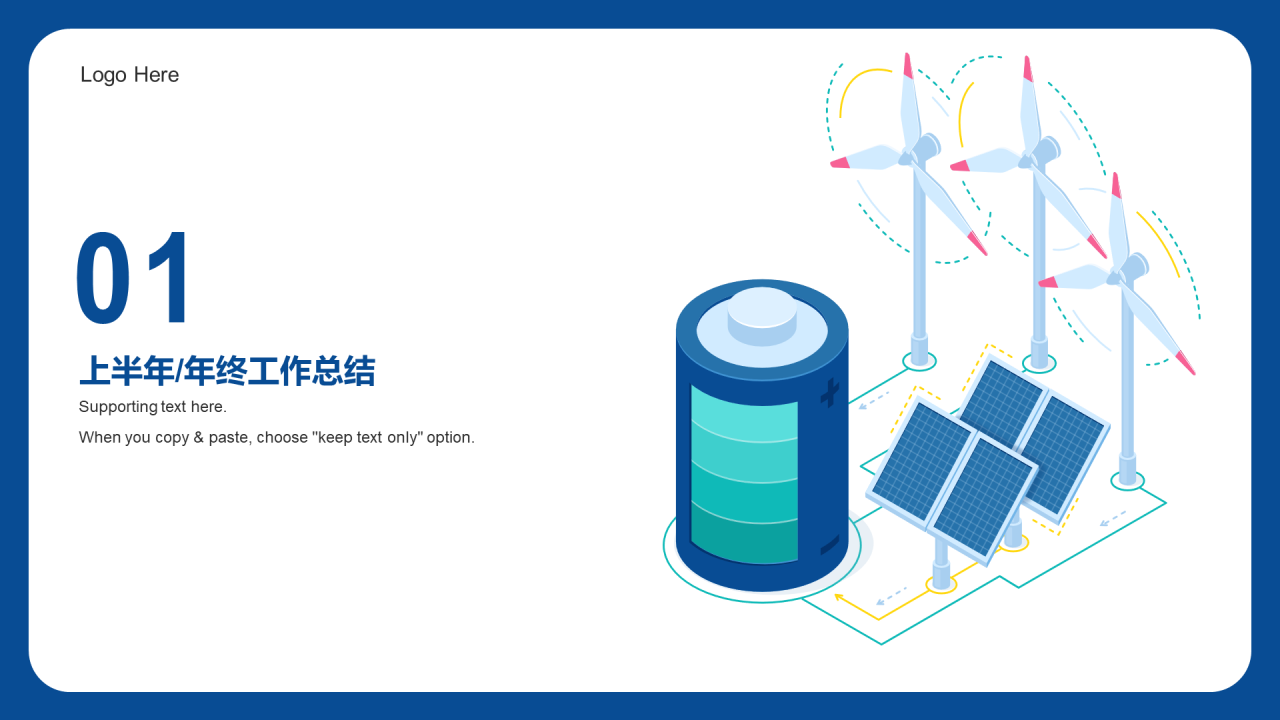 Logo Here

01

上半年/年终工作总结

Supporting text here.

When you copy & paste, choose "keep text only" option.